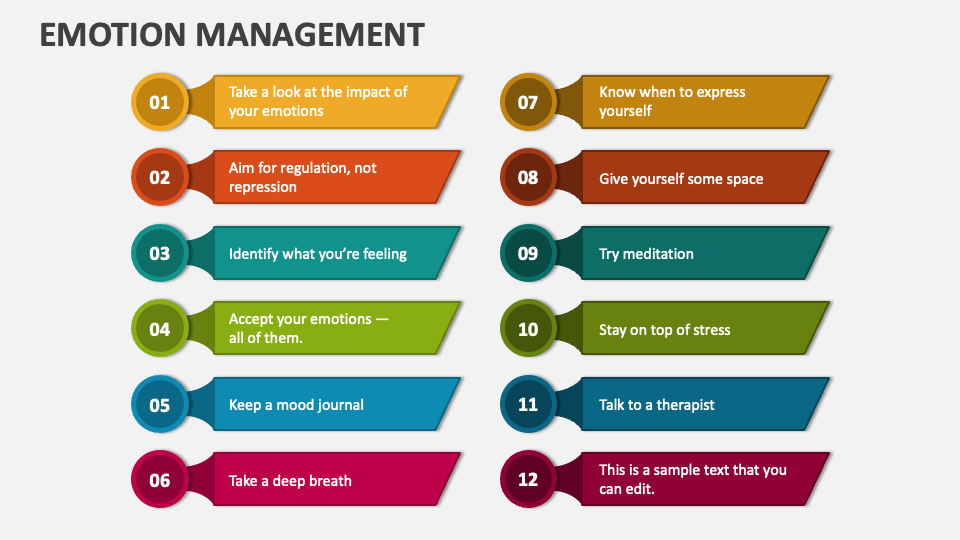 EMOTION MANAGEMENT

01 Take a look at the impact of your emotions

02 Aim for regulation, not repression

03 Identify what you're feeling

04 Accept your emotions — all of them.

05 Keep a mood journal

06 Take a deep breath

07 Know when to express yourself

08 Give yourself some space

09 Try meditation

10 Stay on top of stress

11 Talk to a therapist

12 This is a sample text that you can edit.